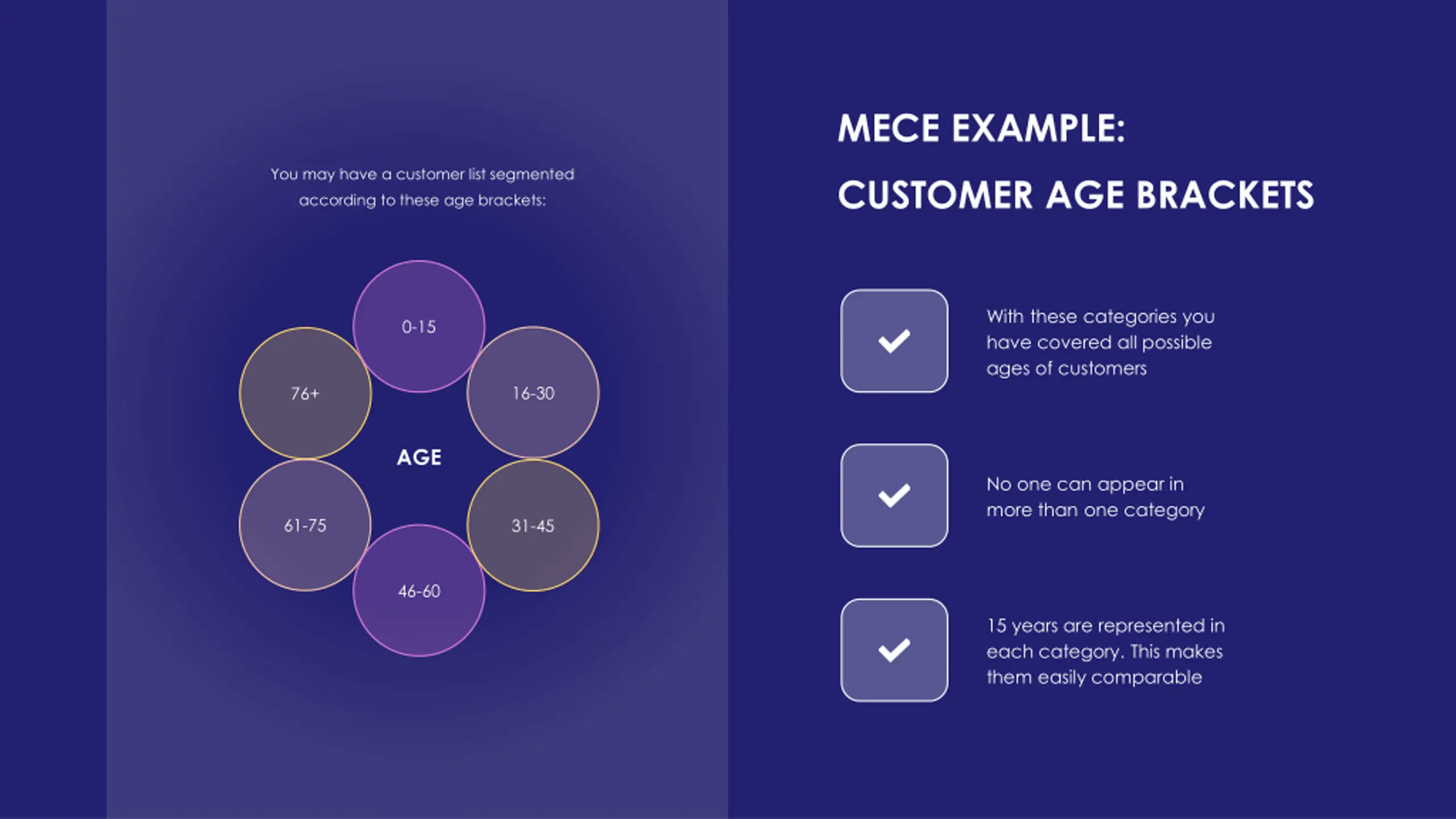 You may have a customer list segmented according to these age brackets:

0-15

16-30

31-45

46-60

61-75

76+

AGE

MECE EXAMPLE:

CUSTOMER AGE BRACKETS

With these categories you have covered all possible ages of customers

No one can appear in more than one category

15 years are represented in each category. This makes them easily comparable